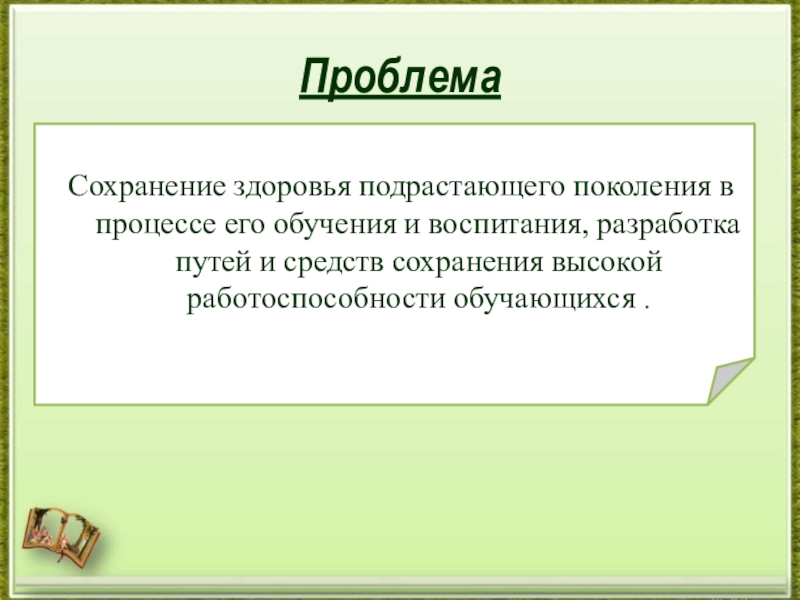 Проблема

Сохранение здоровья подрастающего поколения в процессе его обучения и воспитания, разработка путей и средств сохранения высокой работоспособности обучающихся .